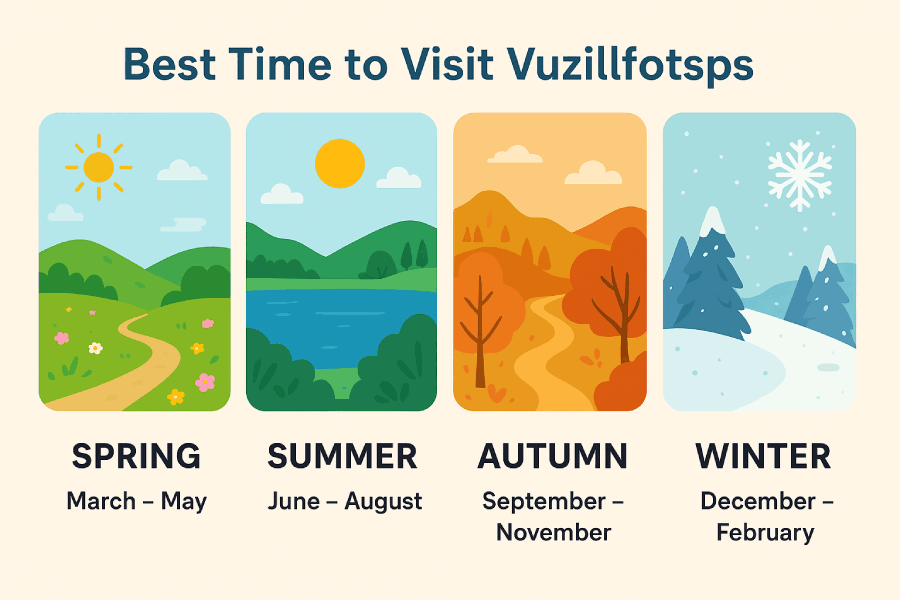 Best Time to Visit Vuzillfotsps

SPRING
March – May

SUMMER
June – August

AUTUMN
September – November

WINTER
December – February